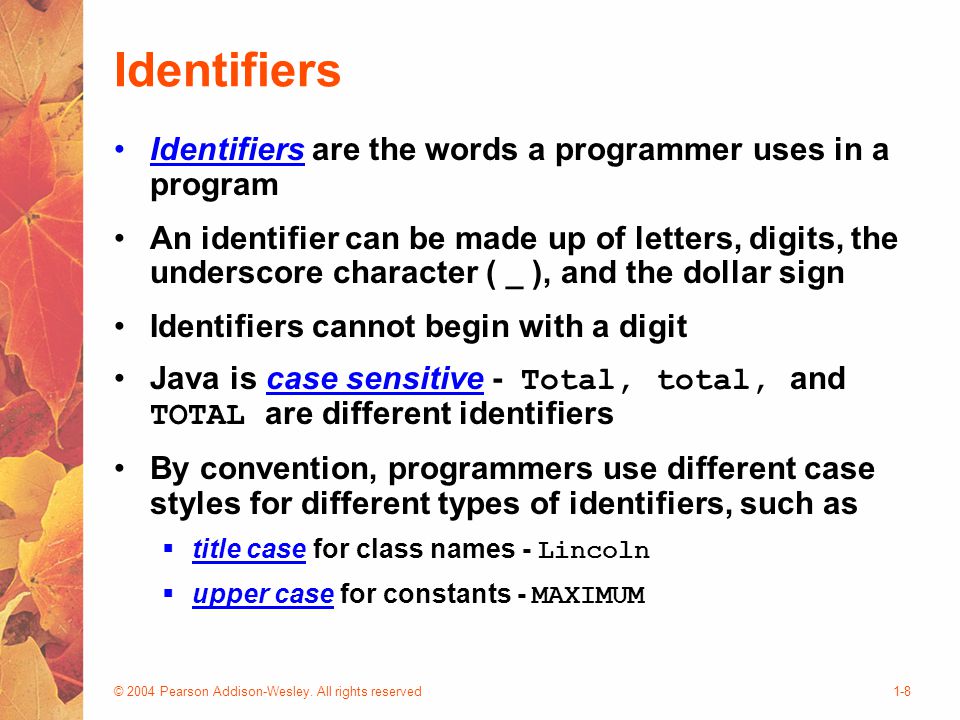 Identifiers

• Identifiers are the words a programmer uses in a program

• An identifier can be made up of letters, digits, the underscore character ( _ ), and the dollar sign

• Identifiers cannot begin with a digit

• Java is case sensitive - Total, total, and TOTAL are different identifiers

• By convention, programmers use different case styles for different types of identifiers, such as

▪ title case for class names - Lincoln

▪ upper case for constants - MAXIMUM

© 2004 Pearson Addison-Wesley. All rights reserved

1-8